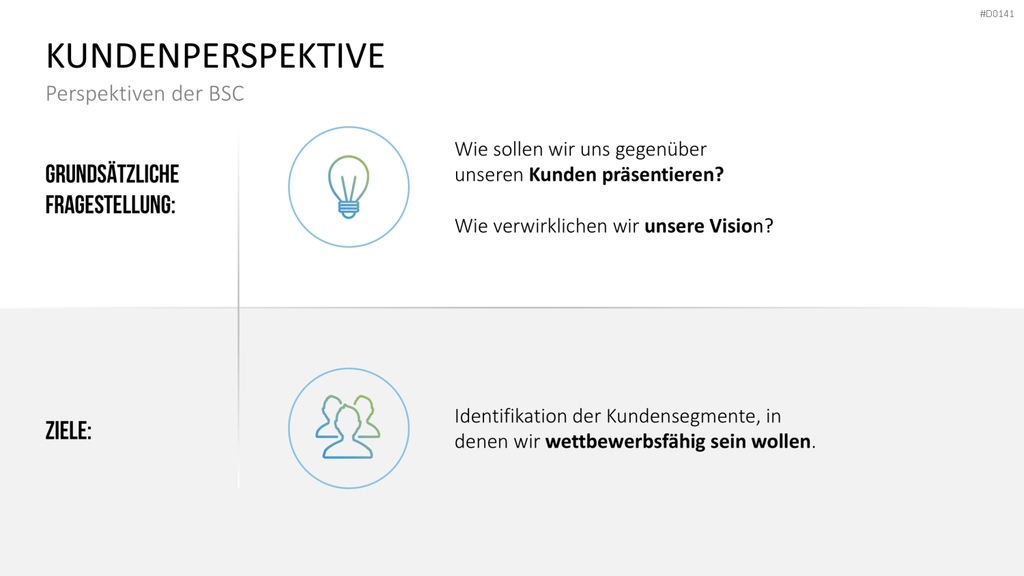 #D0141

KUNDENPERSPEKTIVE

Perspektiven der BSC

GRUNDSÄTZLICHE
FRAGESTELLUNG:

Wie sollen wir uns gegenüber unseren Kunden präsentieren?

Wie verwirklichen wir unsere Vision?

ZIELE:

Identifikation der Kundensegmente, in denen wir wettbewerbsfähig sein wollen.